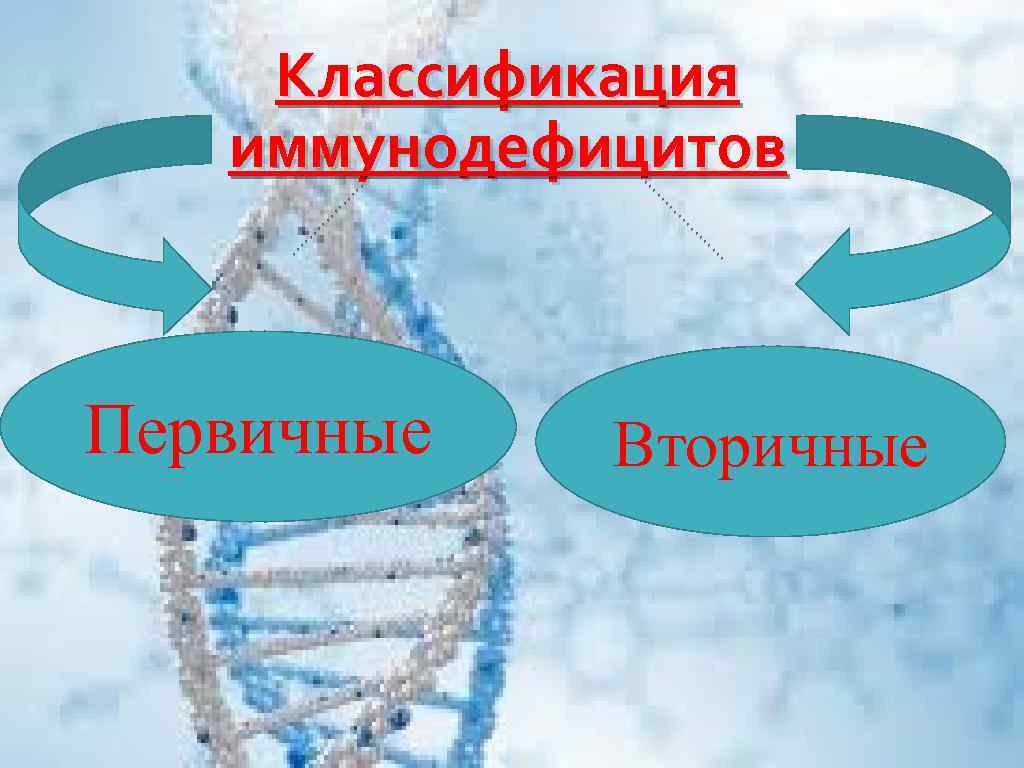 Классификация иммунодефицитов

Первичные

Вторичные